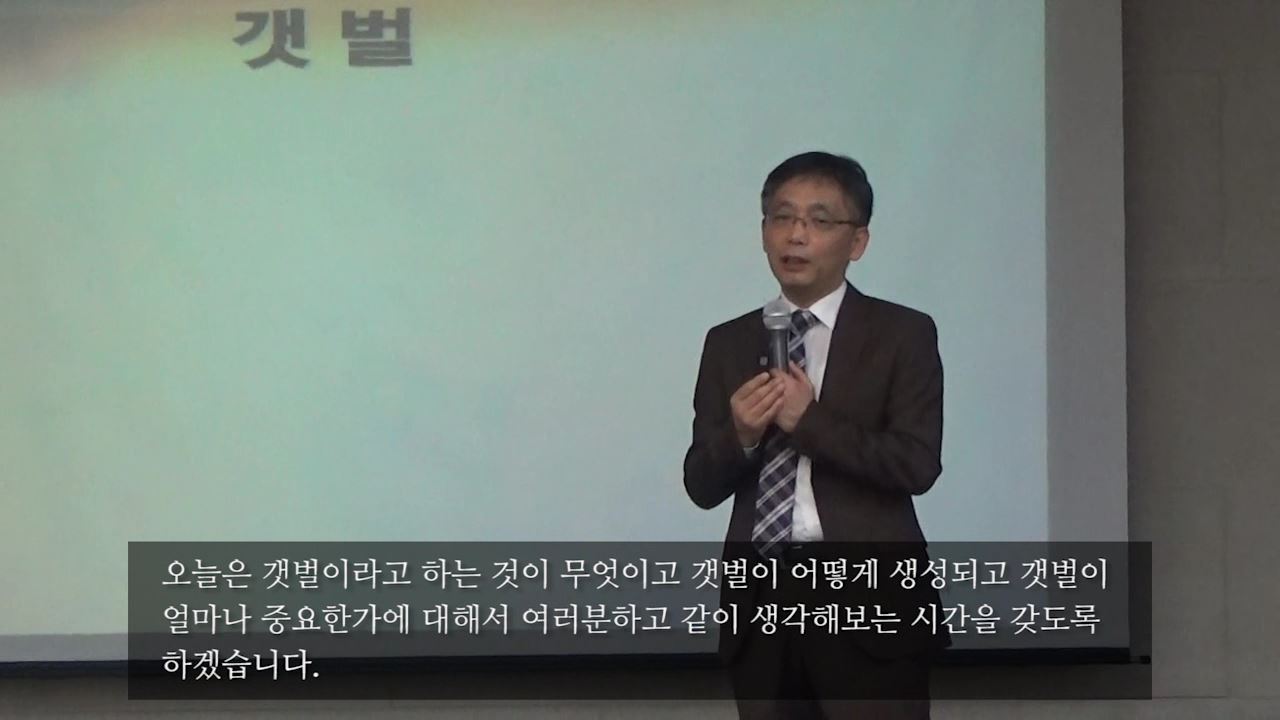 갯벌

오늘은 갯벌이라고 하는 것이 무엇이고 갯벌이 어떻게 생성되고 갯벌이 얼마나 중요한가에 대해서 여러분하고 같이 생각해보는 시간을 갖도록 하겠습니다.